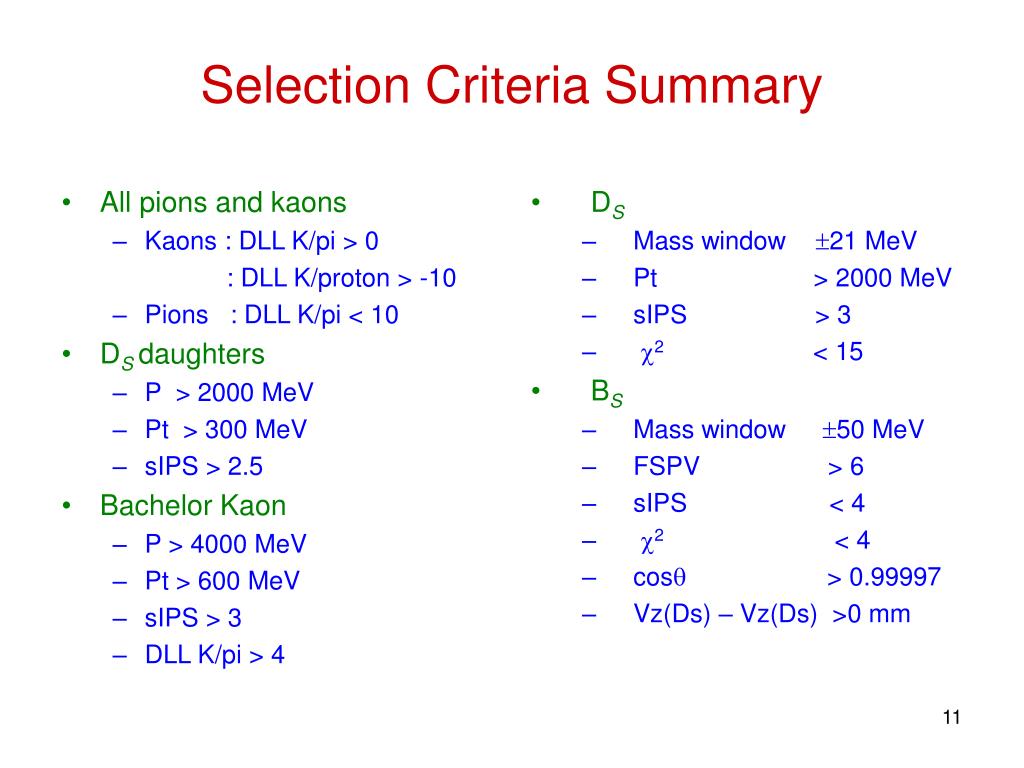 Selection Criteria Summary

• All pions and kaons
– Kaons : DLL K/pi > 0
: DLL K/proton > -10
– Pions : DLL K/pi < 10
• $D_S$ daughters
– P > 2000 MeV
– Pt > 300 MeV
– sIPS > 2.5
• Bachelor Kaon
– P > 4000 MeV
– Pt > 600 MeV
– sIPS > 3
– DLL K/pi > 4

• $D_S$
– Mass window $\pm$21 MeV
– Pt > 2000 MeV
– sIPS > 3
– $\chi^2$ < 15
• $B_S$
– Mass window $\pm$50 MeV
– FSPV > 6
– sIPS < 4
– $\chi^2$ < 4
– cos$\theta$ > 0.99997
– Vz(Ds) – Vz(Ds) >0 mm

11